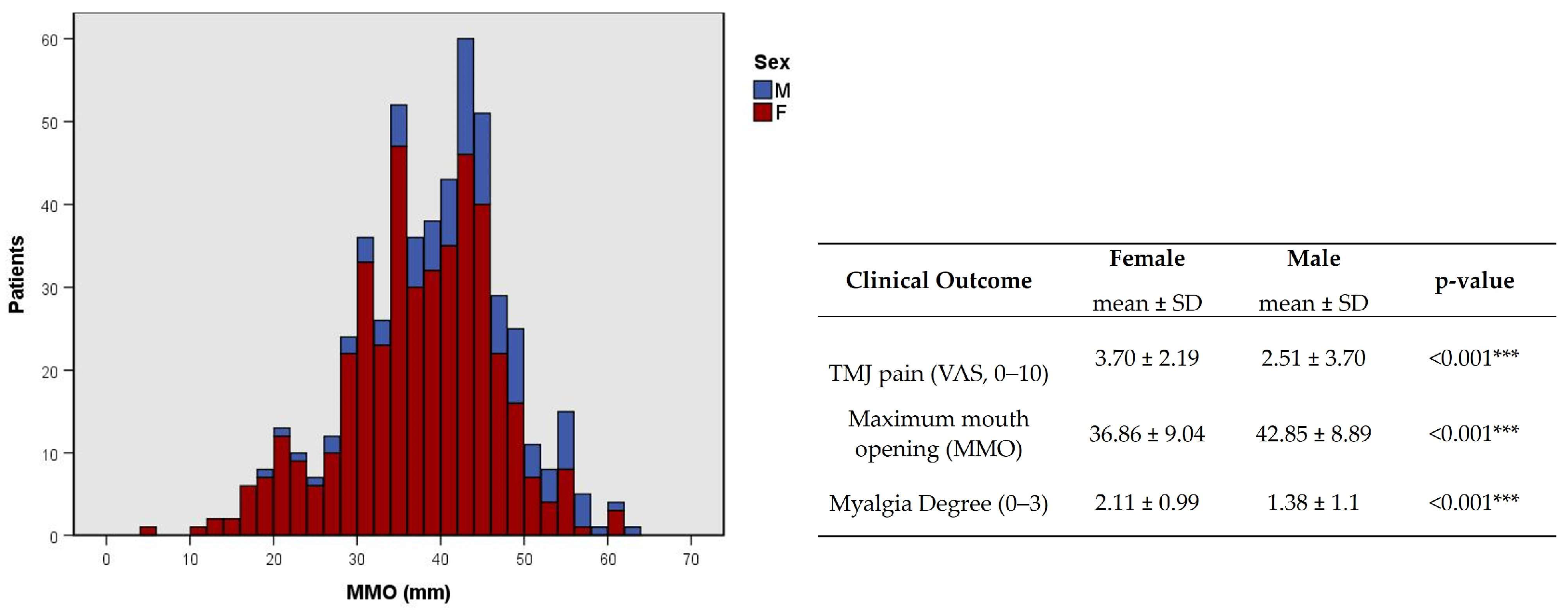 60
50
40
30
20
10
0

Patients

0 10 20 30 40 50 60 70

MMO (mm)

Sex
M
F

| Clinical Outcome | Female mean ± SD | Male mean ± SD | p-value |
|---|---|---|---|
| TMJ pain (VAS, 0–10) | 3.70 ± 2.19 | 2.51 ± 3.70 | <0.001*** |
| Maximum mouth opening (MMO) | 36.86 ± 9.04 | 42.85 ± 8.89 | <0.001*** |
| Myalgia Degree (0–3) | 2.11 ± 0.99 | 1.38 ± 1.1 | <0.001*** |